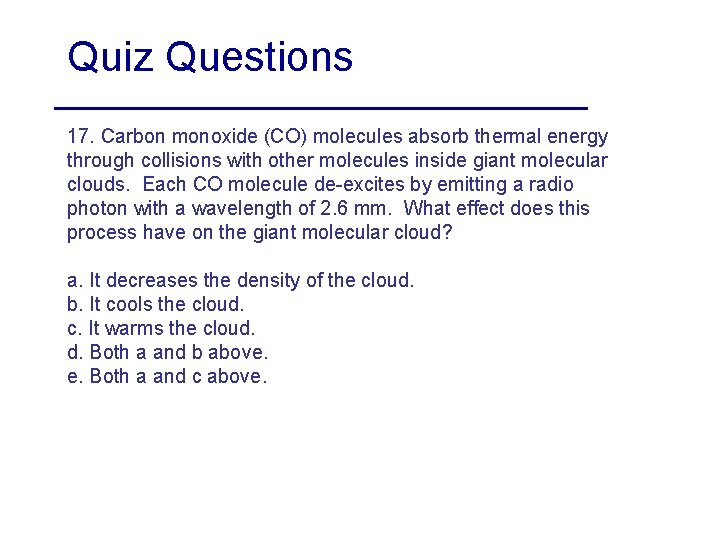 Quiz Questions

17. Carbon monoxide (CO) molecules absorb thermal energy through collisions with other molecules inside giant molecular clouds. Each CO molecule de-excites by emitting a radio photon with a wavelength of 2.6 mm. What effect does this process have on the giant molecular cloud?

a. It decreases the density of the cloud.
b. It cools the cloud.
c. It warms the cloud.
d. Both a and b above.
e. Both a and c above.